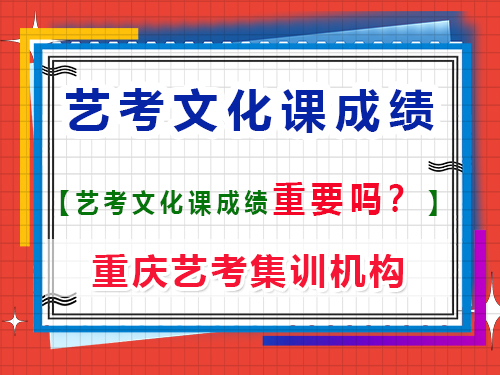 艺考文化课成绩

【艺考文化课成绩重要吗？】

重庆艺考集训机构